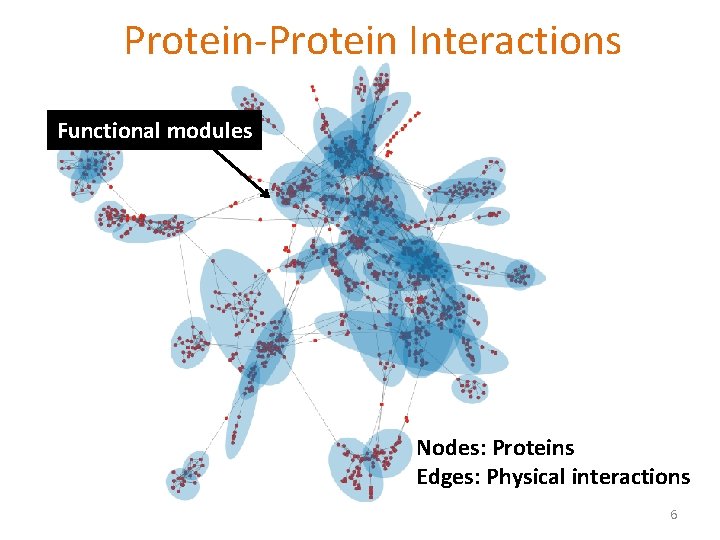 Protein-Protein Interactions

Functional modules

Nodes: Proteins
Edges: Physical interactions

6